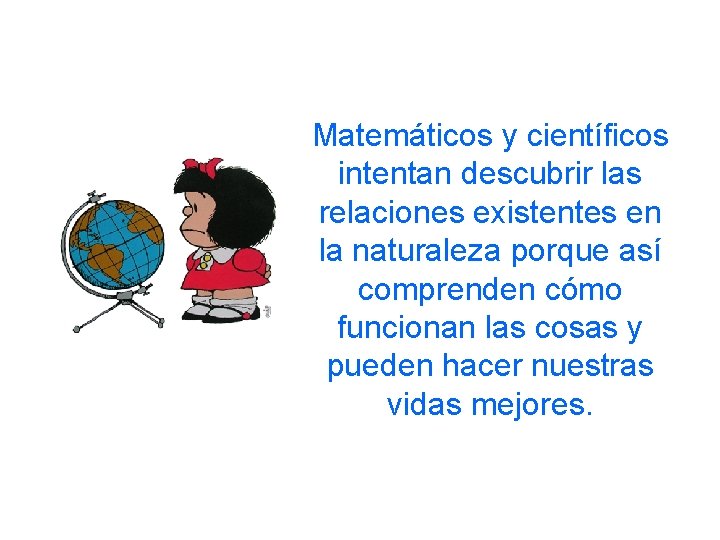 Matemáticos y científicos intentan descubrir las relaciones existentes en la naturaleza porque así comprenden cómo funcionan las cosas y pueden hacer nuestras vidas mejores.